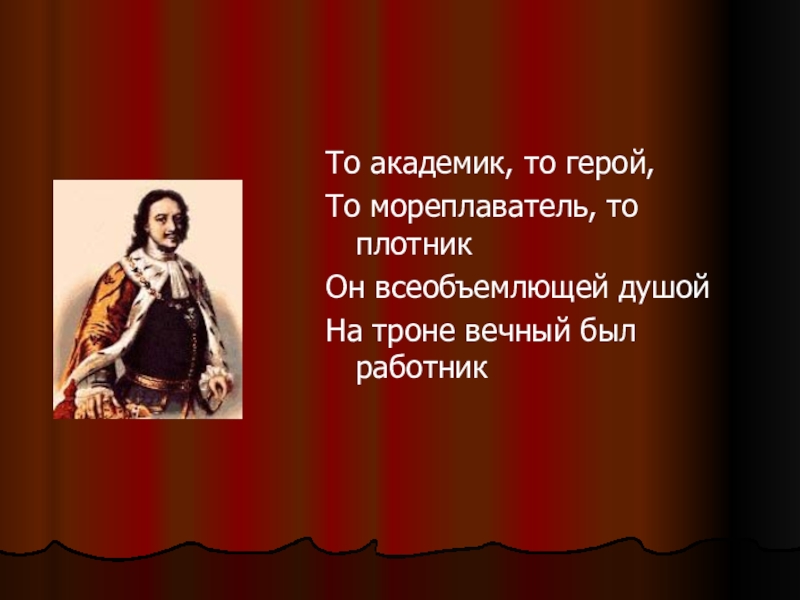 То академик, то герой,

То мореплаватель, то плотник

Он всеобъемлющей душой

На троне вечный был работник